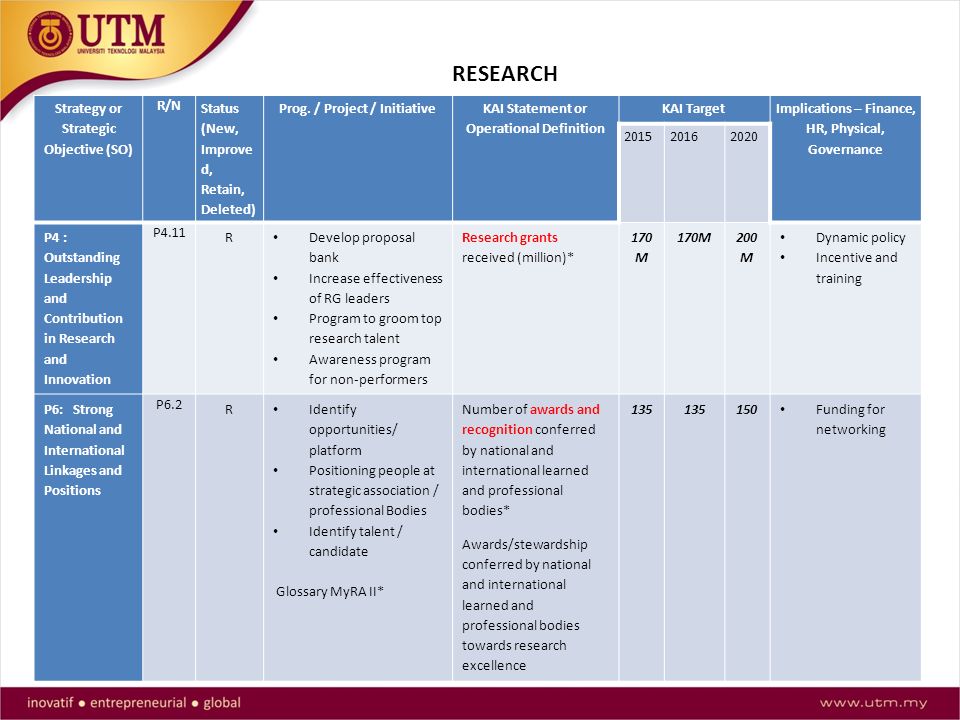 UTM
UNIVERSITI TEKNOLOGI MALAYSIA

RESEARCH

| Strategy or Strategic Objective (SO) | R/N | Status (New, Improved, Retain, Deleted) | Prog. / Project / Initiative | KAI Statement or Operational Definition | KAI Target 2015 | KAI Target 2016 | KAI Target 2020 | Implications – Finance, HR, Physical, Governance |
|---|---|---|---|---|---|---|---|---|
| P4 : Outstanding Leadership and Contribution in Research and Innovation | P4.11 | R | • Develop proposal bank • Increase effectiveness of RG leaders • Program to groom top research talent • Awareness program for non-performers | Research grants received (million)* | 170 M | 170M | 200 M | • Dynamic policy • Incentive and training |
| P6: Strong National and International Linkages and Positions | P6.2 | R | • Identify opportunities/ platform • Positioning people at strategic association / professional Bodies • Identify talent / candidate Glossary MyRA II* | Number of awards and recognition conferred by national and international learned and professional bodies* Awards/stewardship conferred by national and international learned and professional bodies towards research excellence | 135 | 135 | 150 | • Funding for networking |

inovatif • entrepreneurial • global
www.utm.my